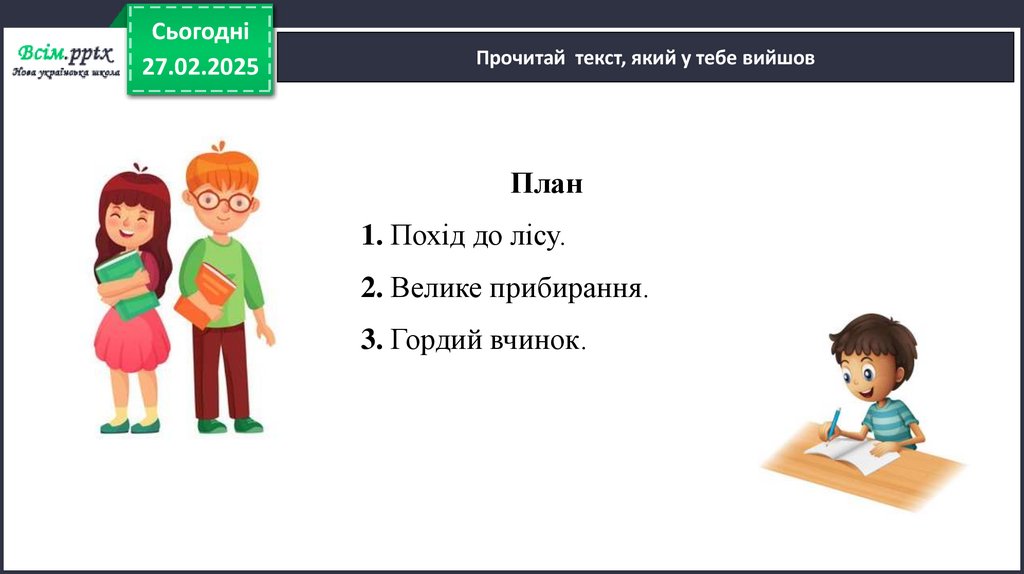 Всім.pptx
Нова українська школа

Сьогодні
27.02.2025

Прочитай текст, який у тебе вийшов

План

1. Похід до лісу.

2. Велике прибирання.

3. Гордий вчинок.